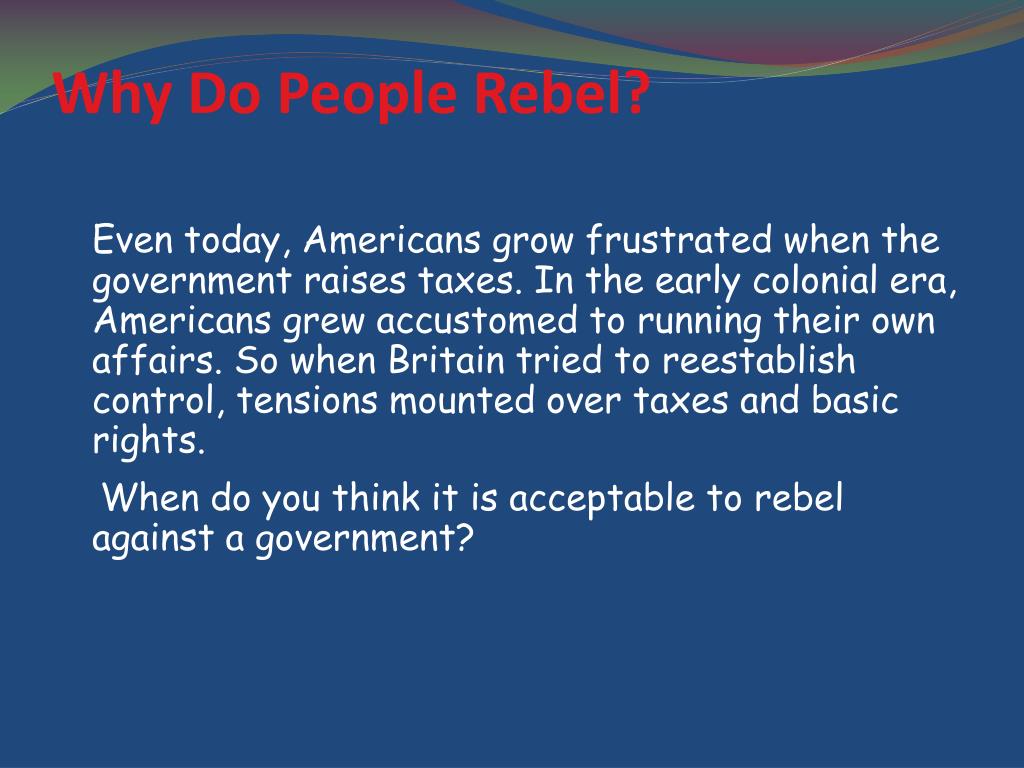 Why Do People Rebel?

Even today, Americans grow frustrated when the government raises taxes. In the early colonial era, Americans grew accustomed to running their own affairs. So when Britain tried to reestablish control, tensions mounted over taxes and basic rights.

When do you think it is acceptable to rebel against a government?